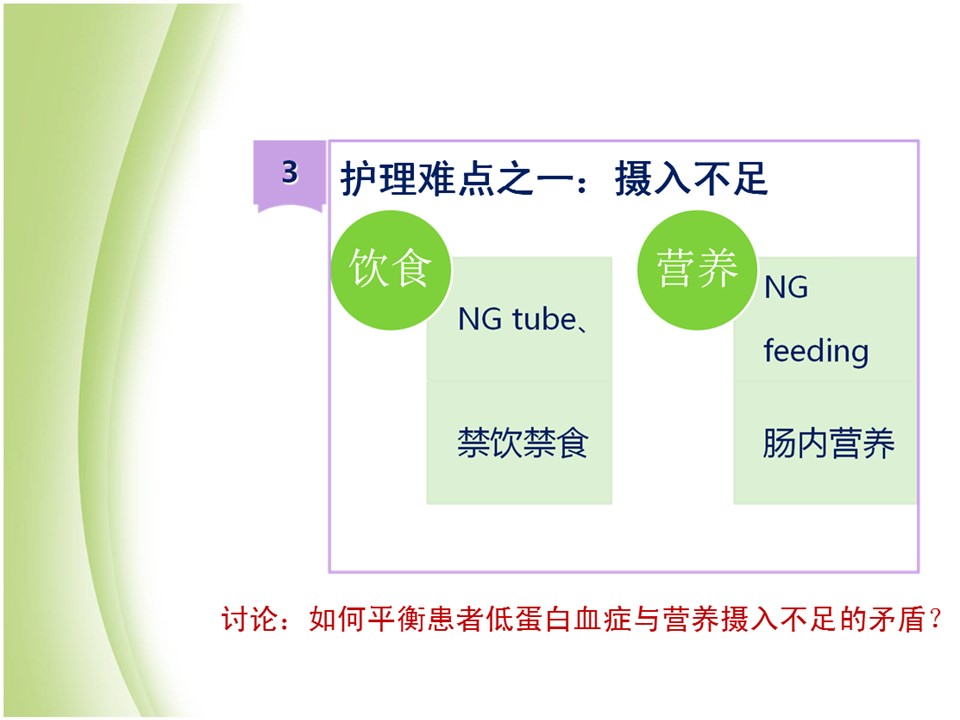 3

护理难点之一：摄入不足

饮食

NG tube、

禁饮禁食

营养

NG feeding

肠内营养

讨论：如何平衡患者低蛋白血症与营养摄入不足的矛盾？